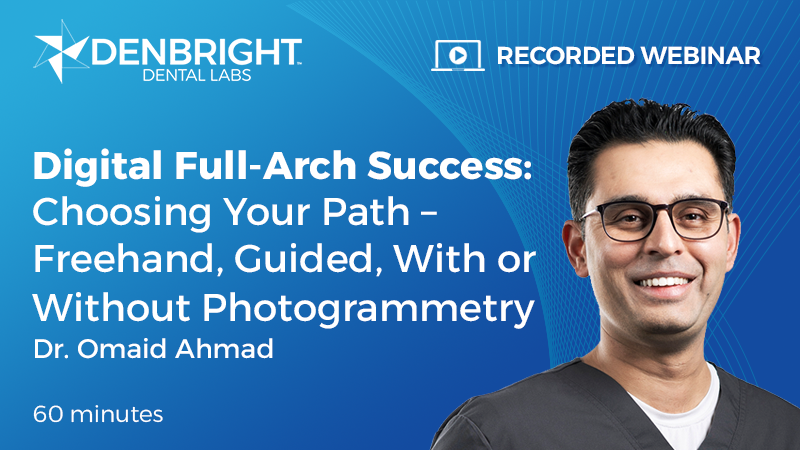 DENBRIGHT™
DENTAL LABS

RECORDED WEBINAR

Digital Full-Arch Success:
Choosing Your Path – Freehand, Guided, With or Without Photogrammetry

Dr. Omaid Ahmad

60 minutes